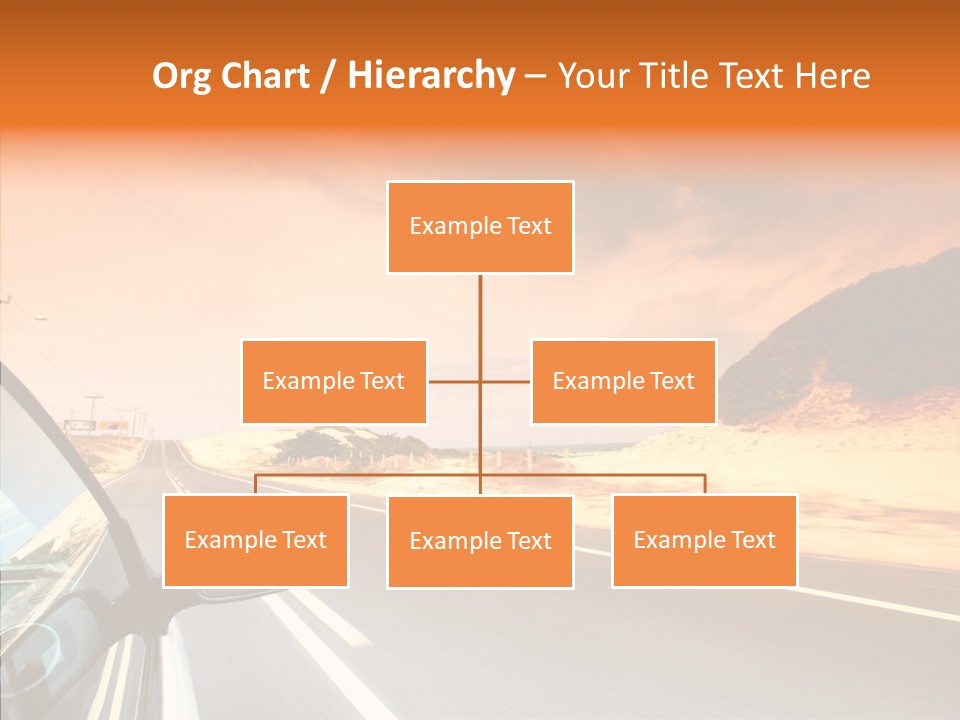 Org Chart / Hierarchy – Your Title Text Here

Example Text

Example Text

Example Text

Example Text

Example Text

Example Text